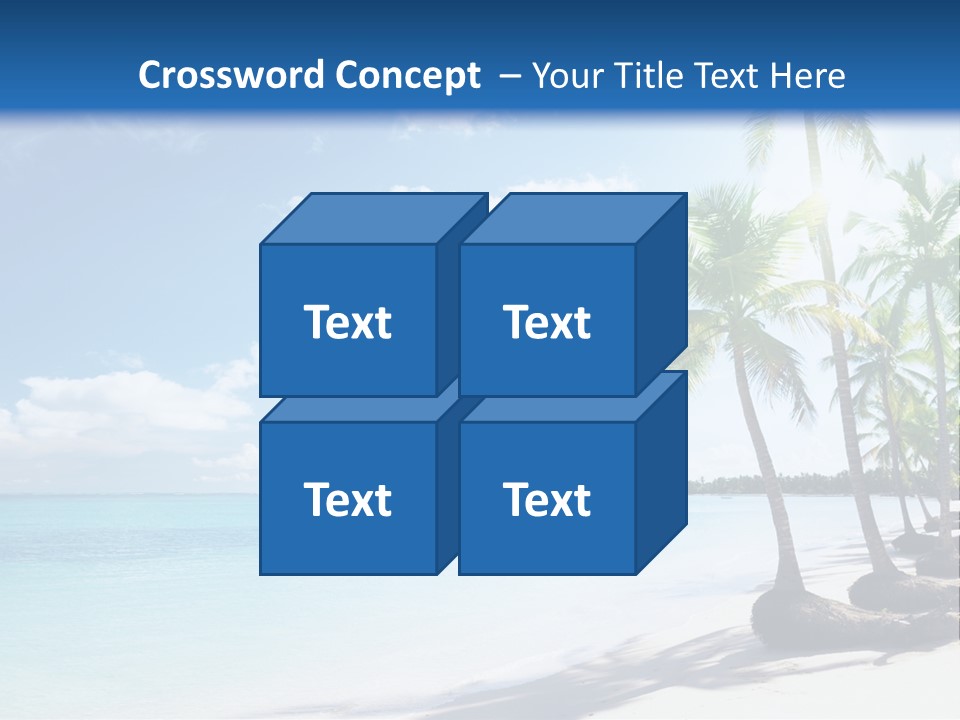 Crossword Concept – Your Title Text Here

Text

Text

Text

Text